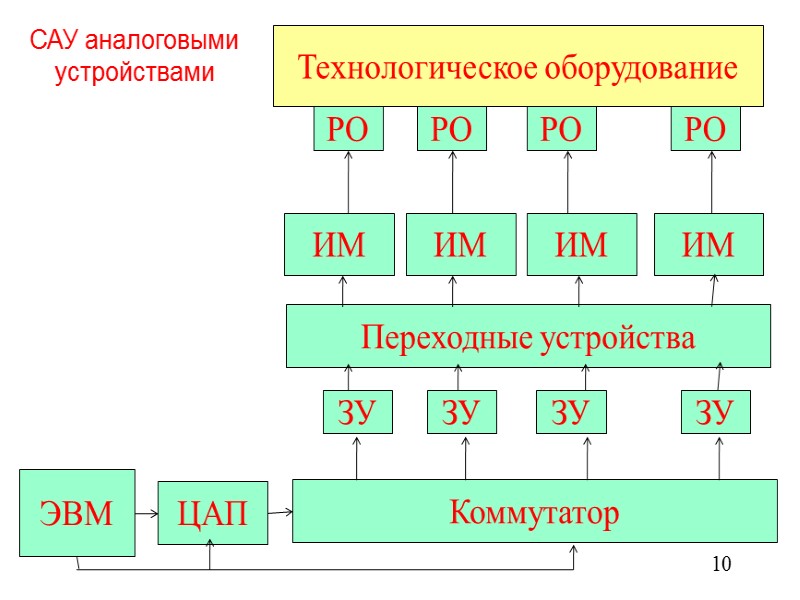 САУ аналоговыми устройствами

Технологическое оборудование

РО РО РО РО

ИМ ИМ ИМ ИМ

Переходные устройства

ЗУ ЗУ ЗУ ЗУ

ЭВМ

ЦАП

Коммутатор

10